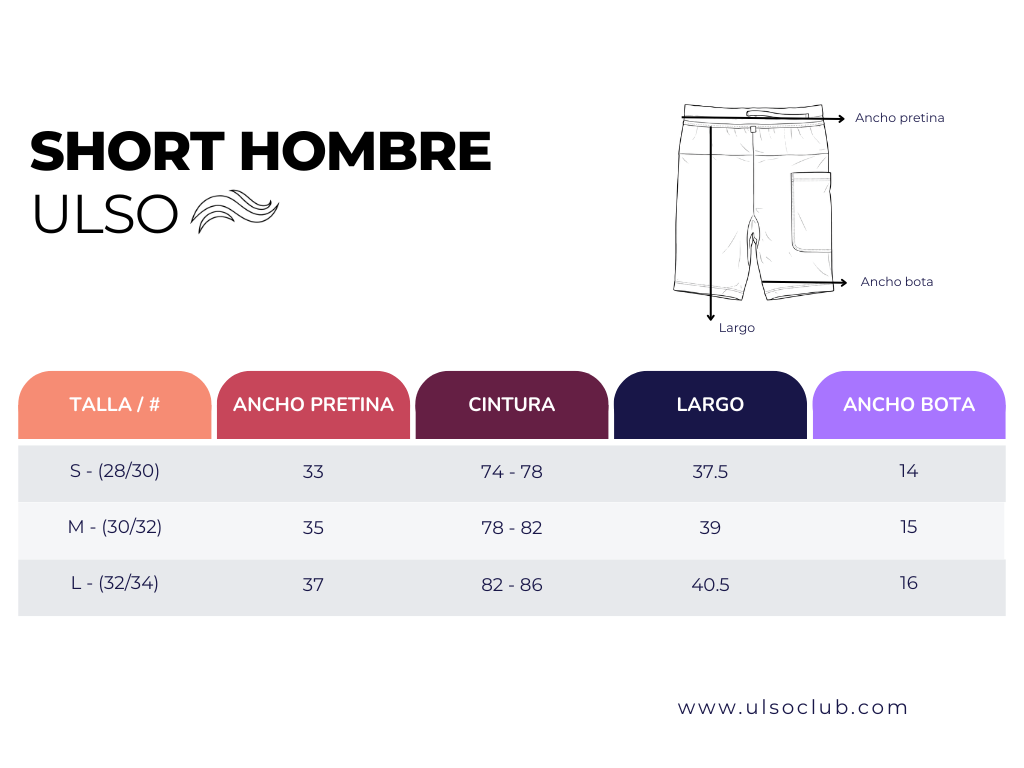 SHORT HOMBRE
ULSO

Ancho pretina

Ancho bota

Largo

| TALLA / # | ANCHO PRETINA | CINTURA | LARGO | ANCHO BOTA |
|---|---|---|---|---|
| S - (28/30) | 33 | 74 - 78 | 37.5 | 14 |
| M - (30/32) | 35 | 78 - 82 | 39 | 15 |
| L - (32/34) | 37 | 82 - 86 | 40.5 | 16 |

www.ulsoclub.com